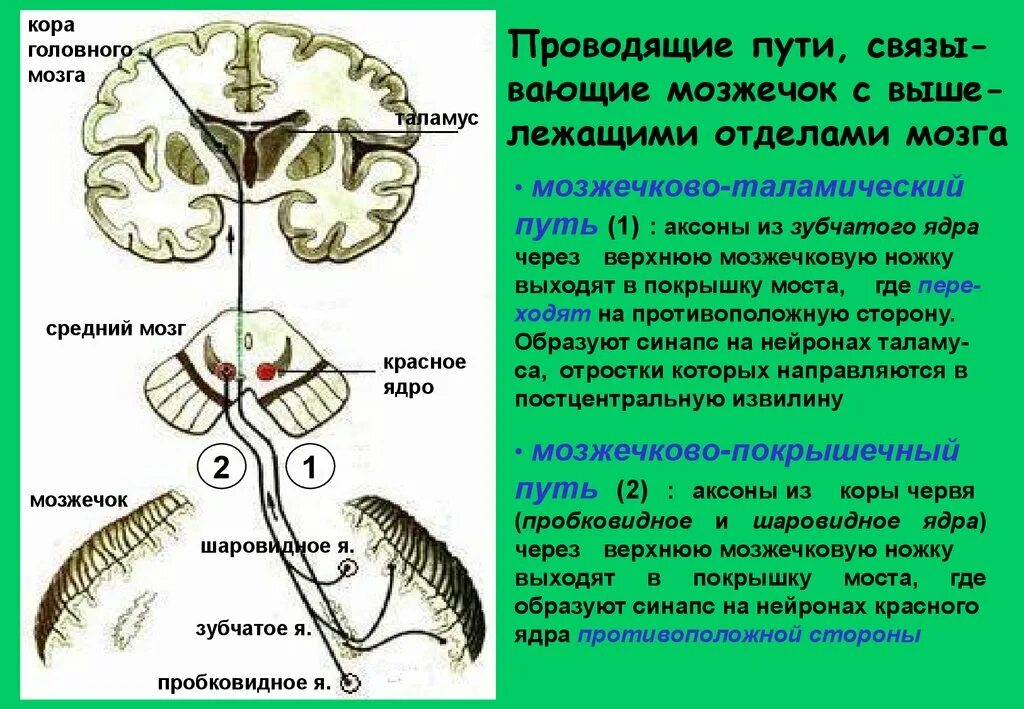 кора головного мозга

таламус

средний мозг

красное ядро

2

1

мозжечок

шаровидное я.

зубчатое я.

пробковидное я.

Проводящие пути, связывающие мозжечок с вышележащими отделами мозга

• мозжечково-таламический путь (1) : аксоны из зубчатого ядра через верхнюю мозжечковую ножку выходят в покрышку моста, где переходят на противоположную сторону. Образуют синапс на нейронах таламуса, отростки которых направляются в постцентральную извилину

• мозжечково-покрышечный путь (2) : аксоны из коры червя (пробковидное и шаровидное ядра) через верхнюю мозжечковую ножку выходят в покрышку моста, где образуют синапс на нейронах красного ядра противоположной стороны